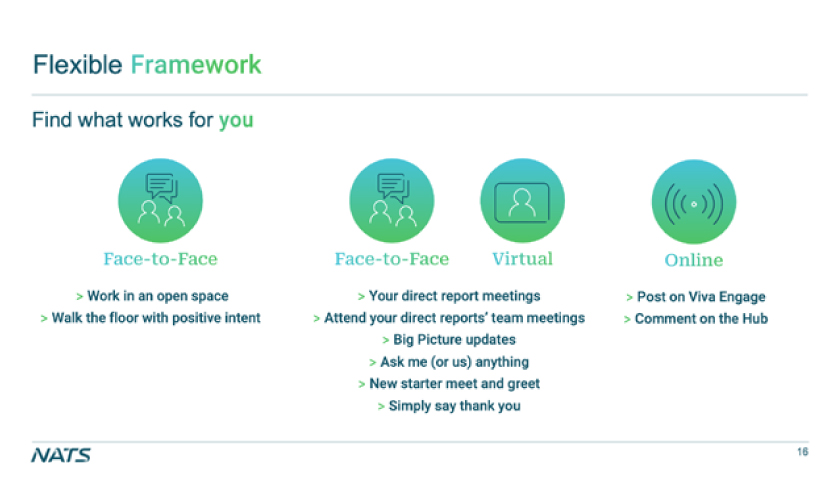 Flexible Framework

Find what works for you

Face-to-Face

> Work in an open space
> Walk the floor with positive intent

Face-to-Face Virtual

> Your direct report meetings
> Attend your direct reports' team meetings
> Big Picture updates
> Ask me (or us) anything
> New starter meet and greet
> Simply say thank you

Online

> Post on Viva Engage
> Comment on the Hub

NATS

16